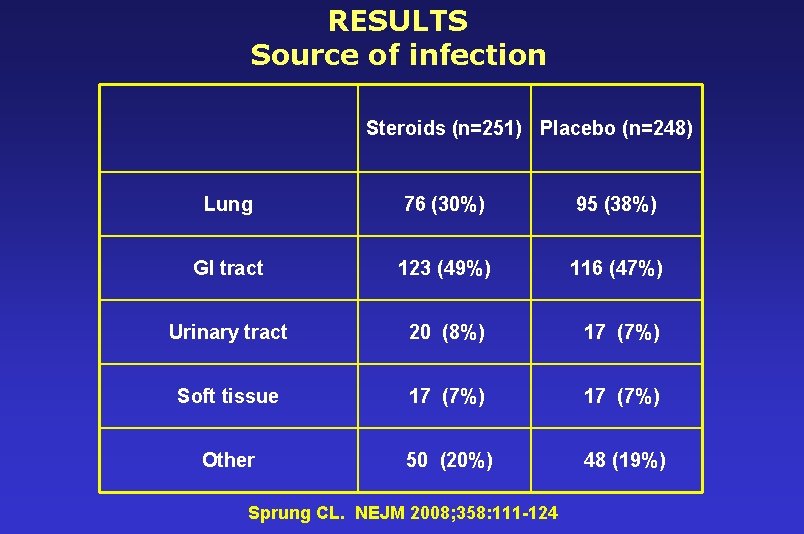 RESULTS
Source of infection

| | Steroids (n=251) | Placebo (n=248) |
|---|---|---|
| Lung | 76 (30%) | 95 (38%) |
| GI tract | 123 (49%) | 116 (47%) |
| Urinary tract | 20 (8%) | 17 (7%) |
| Soft tissue | 17 (7%) | 17 (7%) |
| Other | 50 (20%) | 48 (19%) |

Sprung CL. NEJM 2008;358:111-124